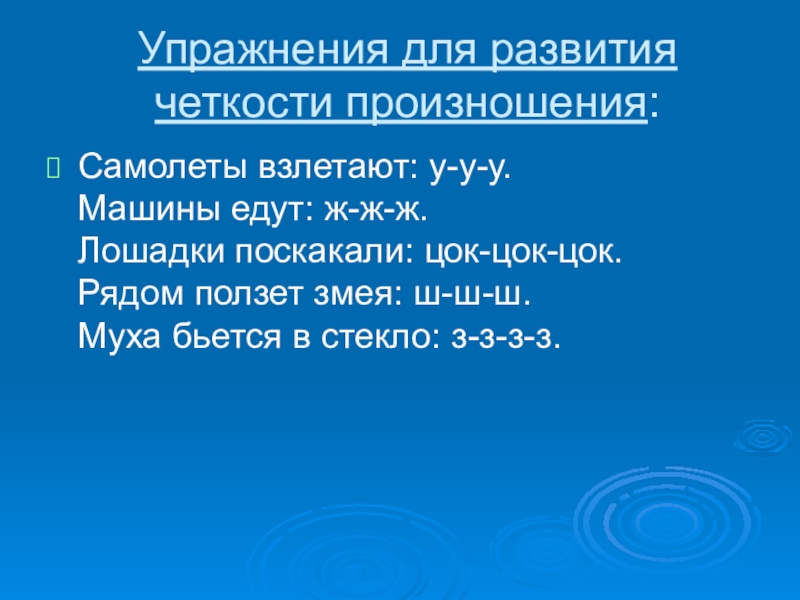 Упражнения для развития четкости произношения:

Самолеты взлетают: у-у-у.
Машины едут: ж-ж-ж.
Лошадки поскакали: цок-цок-цок.
Рядом ползет змея: ш-ш-ш.
Муха бьется в стекло: з-з-з-з.